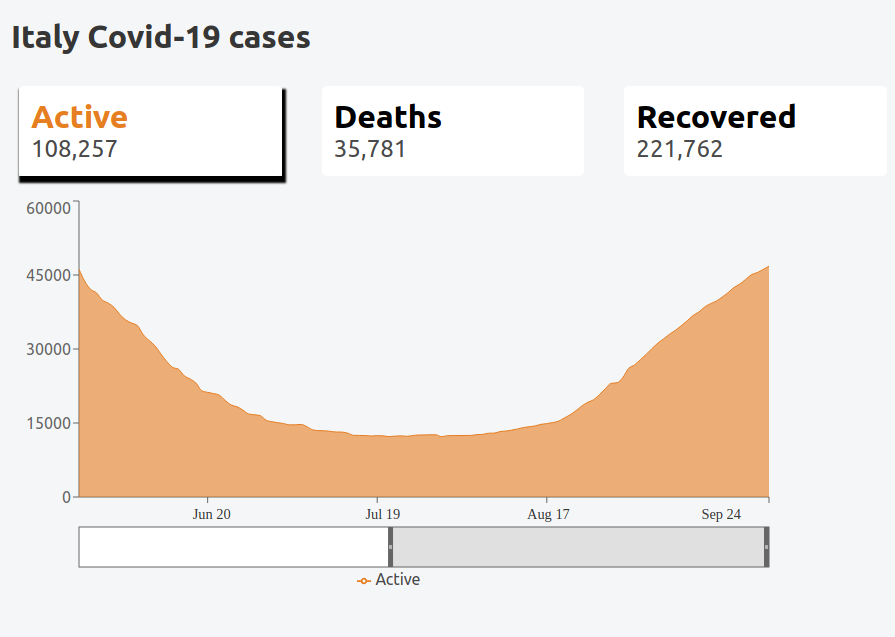 Italy Covid-19 cases

Active
108,257

Deaths
35,781

Recovered
221,762

60000
45000
30000
15000
0

Jun 20
Jul 19
Aug 17
Sep 24

Active